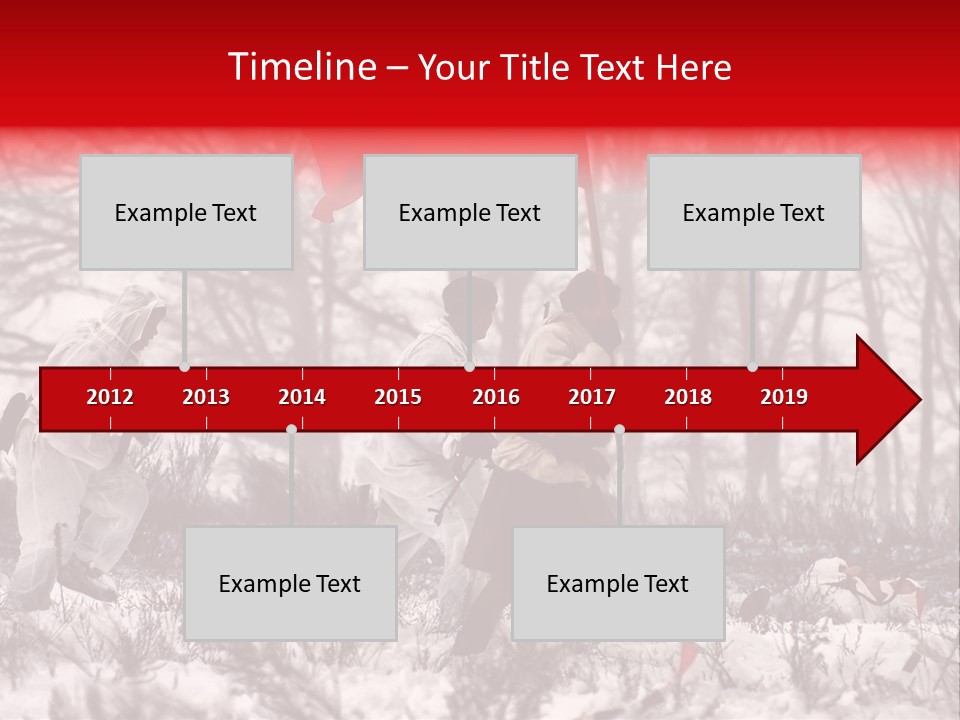 Timeline – Your Title Text Here

Example Text

Example Text

Example Text

2012 2013 2014 2015 2016 2017 2018 2019

Example Text

Example Text